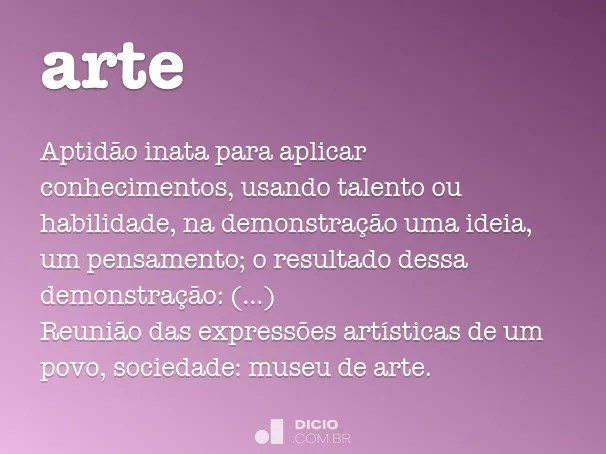 arte

Aptidão inata para aplicar conhecimentos, usando talento ou habilidade, na demonstração uma ideia, um pensamento; o resultado dessa demonstração: (...)
Reunião das expressões artísticas de um povo, sociedade: museu de arte.

DICIO
.COM.BR